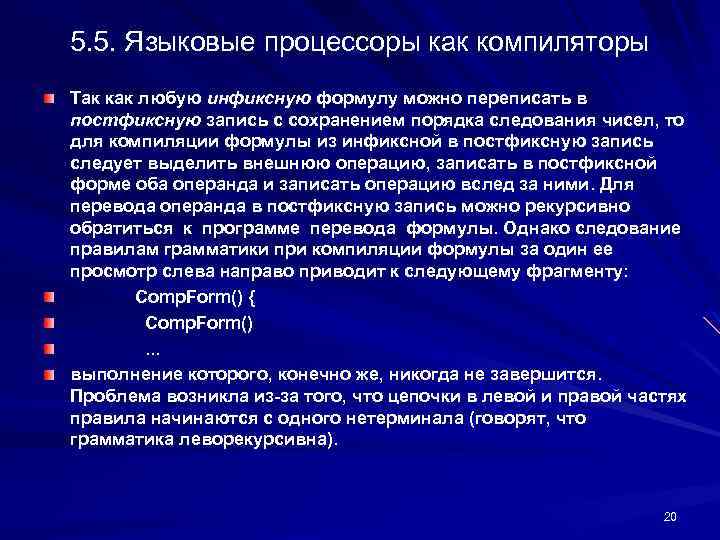 5.5. Языковые процессоры как компиляторы

Так как любую инфиксную формулу можно переписать в постфиксную запись с сохранением порядка следования чисел, то для компиляции формулы из инфиксной в постфиксную запись следует выделить внешнюю операцию, записать в постфиксной форме оба операнда и записать операцию вслед за ними. Для перевода операнда в постфиксную запись можно рекурсивно обратиться к программе перевода формулы. Однако следование правилам грамматики при компиляции формулы за один ее просмотр слева направо приводит к следующему фрагменту:

CompForm() {

CompForm()

...

выполнение которого, конечно же, никогда не завершится. Проблема возникла из-за того, что цепочки в левой и правой частях правила начинаются с одного нетерминала (говорят, что грамматика леворекурсивна).

20